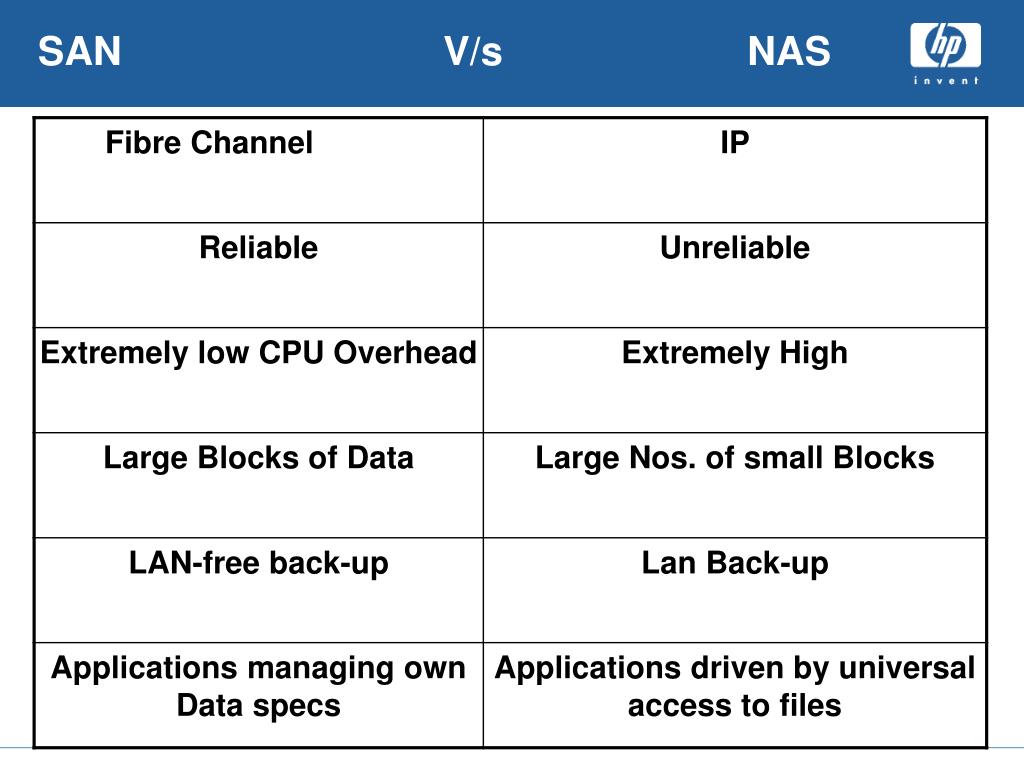 SAN V/s NAS

hp
invent

| Fibre Channel | IP |
|---|---|
| Reliable | Unreliable |
| Extremely low CPU Overhead | Extremely High |
| Large Blocks of Data | Large Nos. of small Blocks |
| LAN-free back-up | Lan Back-up |
| Applications managing own Data specs | Applications driven by universal access to files |